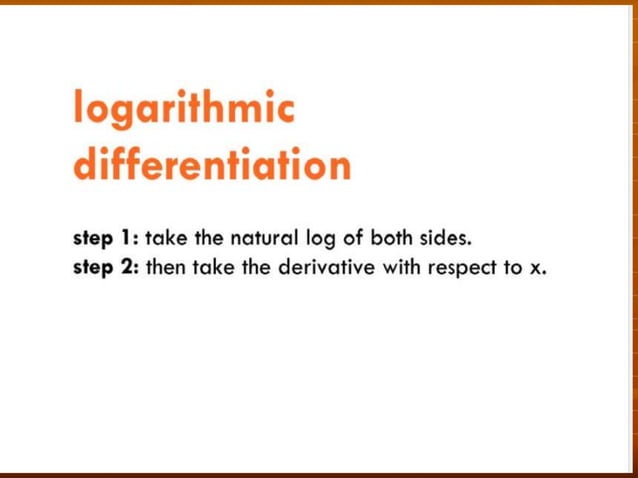 logarithmic differentiation

step 1: take the natural log of both sides.
step 2: then take the derivative with respect to x.